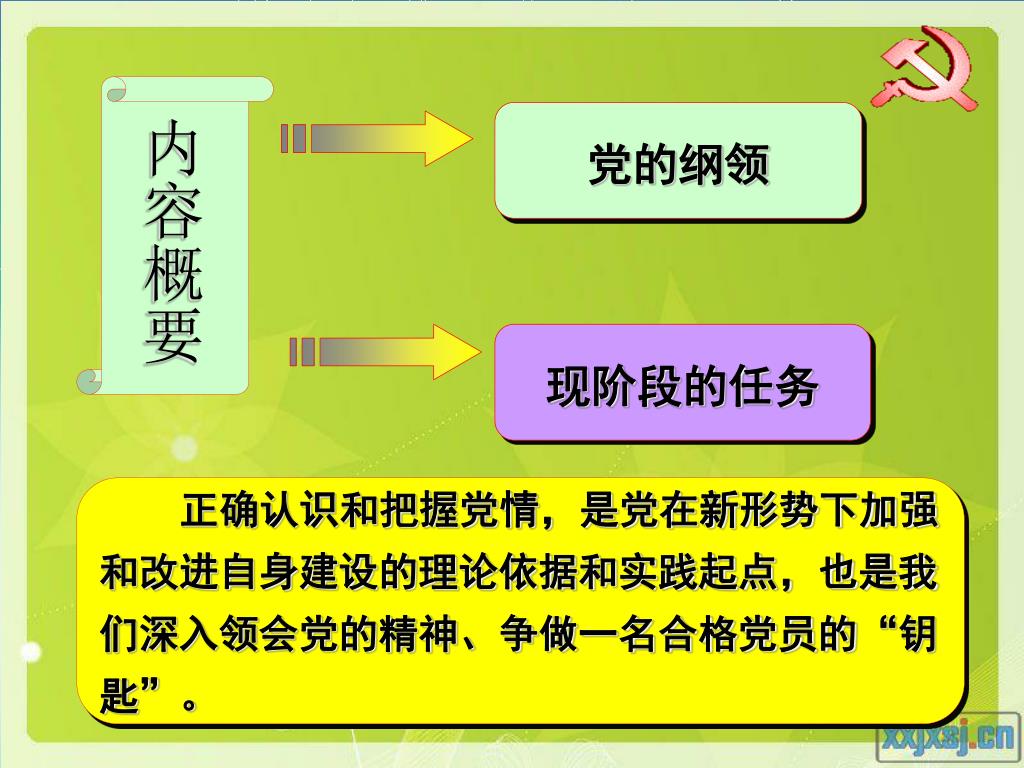 内容概要

党的纲领

现阶段的任务

正确认识和把握党情，是党在新形势下加强和改进自身建设的理论依据和实践起点，也是我们深入领会党的精神、争做一名合格党员的“钥匙”。

xxjxsj.cn